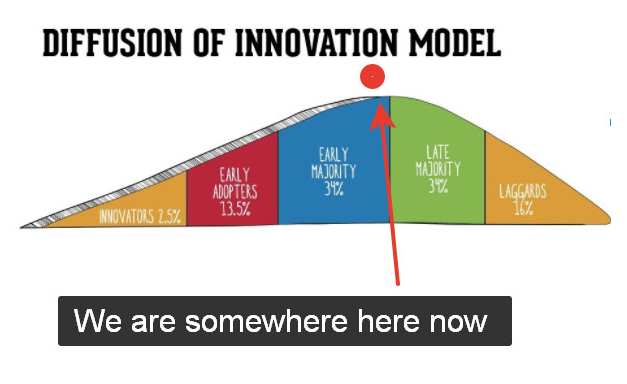 DIFFUSION OF INNOVATION MODEL

INNOVATORS 2.5%

EARLY ADOPTERS 13.5%

EARLY MAJORITY 34%

LATE MAJORITY 34%

LAGGARDS 16%

We are somewhere here now